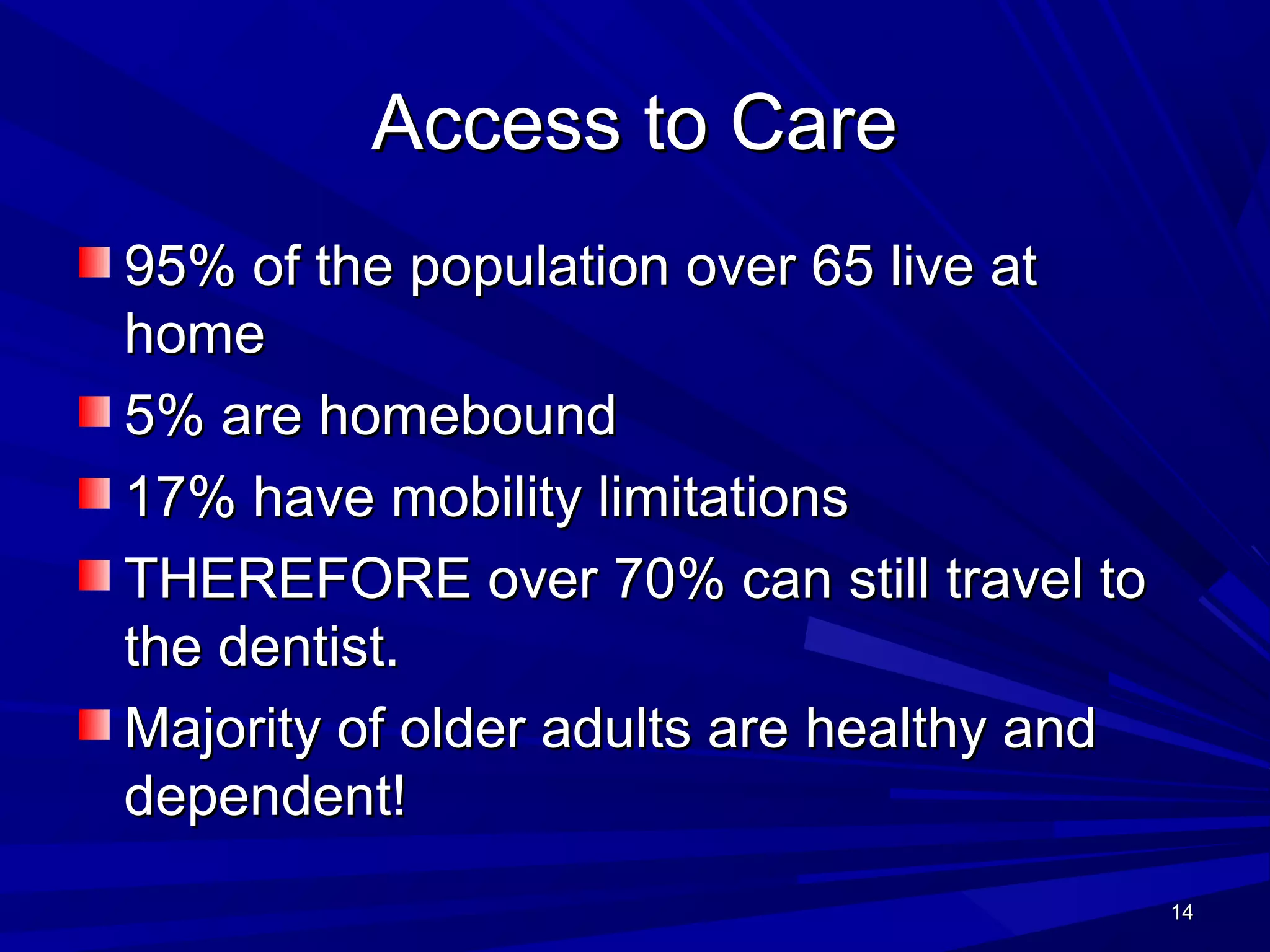 Access to Care

95% of the population over 65 live at home

5% are homebound

17% have mobility limitations

THEREFORE over 70% can still travel to the dentist.

Majority of older adults are healthy and dependent!

14